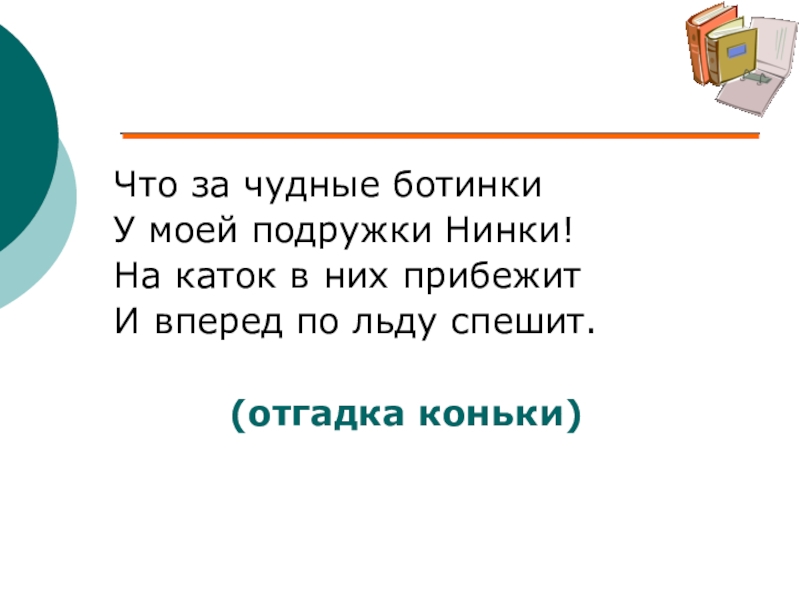 Что за чудные ботинки
У моей подружки Нинки!
На каток в них прибежит
И вперед по льду спешит.

(отгадка коньки)